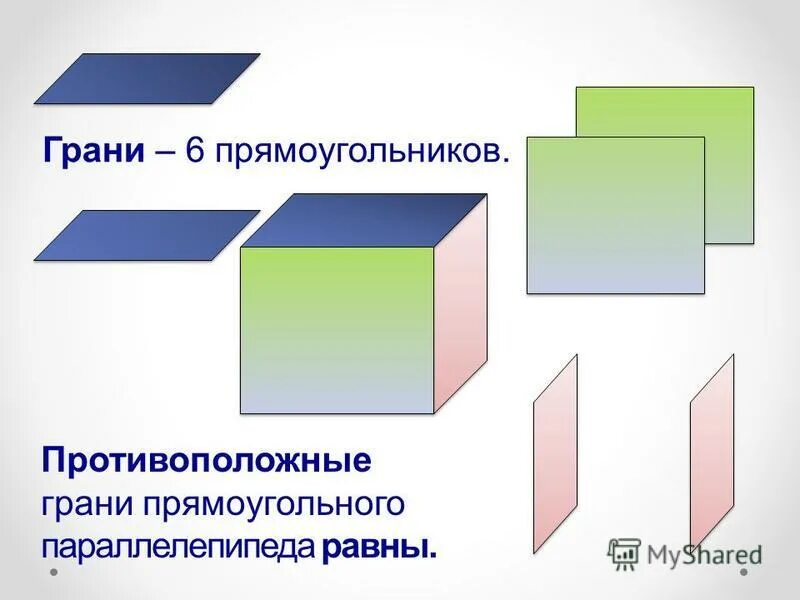 Грани – 6 прямоугольников.

Противоположные грани прямоугольного параллелепипеда равны.

MyShared